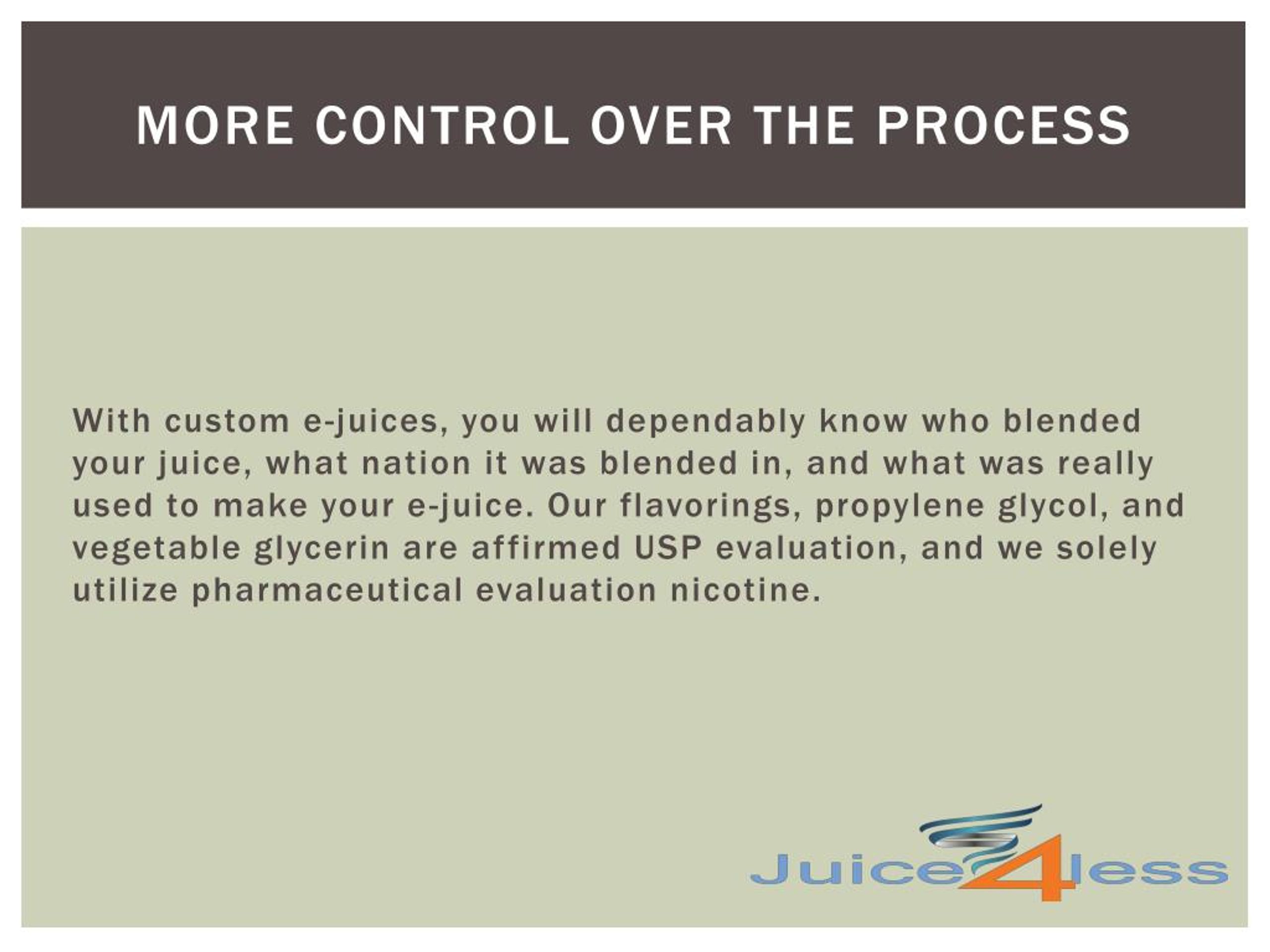 MORE CONTROL OVER THE PROCESS

With custom e-juices, you will dependably know who blended your juice, what nation it was blended in, and what was really used to make your e-juice. Our flavorings, propylene glycol, and vegetable glycerin are affirmed USP evaluation, and we solely utilize pharmaceutical evaluation nicotine.

Juice4less